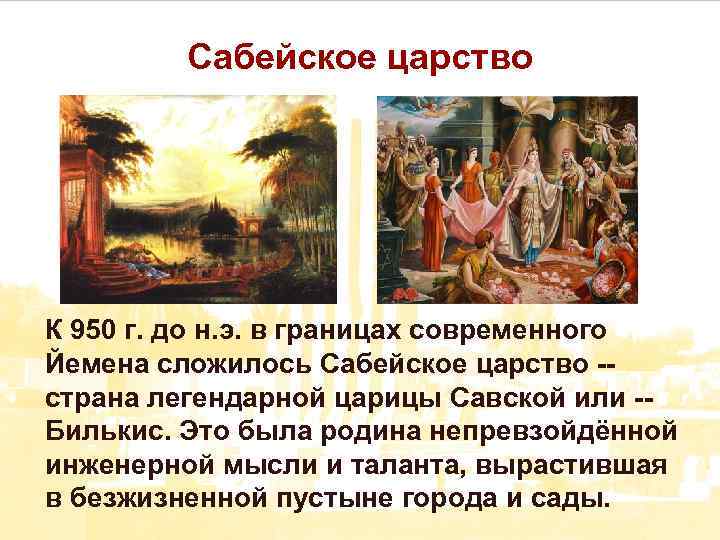 Сабейское царство

К 950 г. до н.э. в границах современного Йемена сложилось Сабейское царство -- страна легендарной царицы Савской или -- Билькис. Это была родина непревзойдённой инженерной мысли и таланта, вырастившая в безжизненной пустыне города и сады.